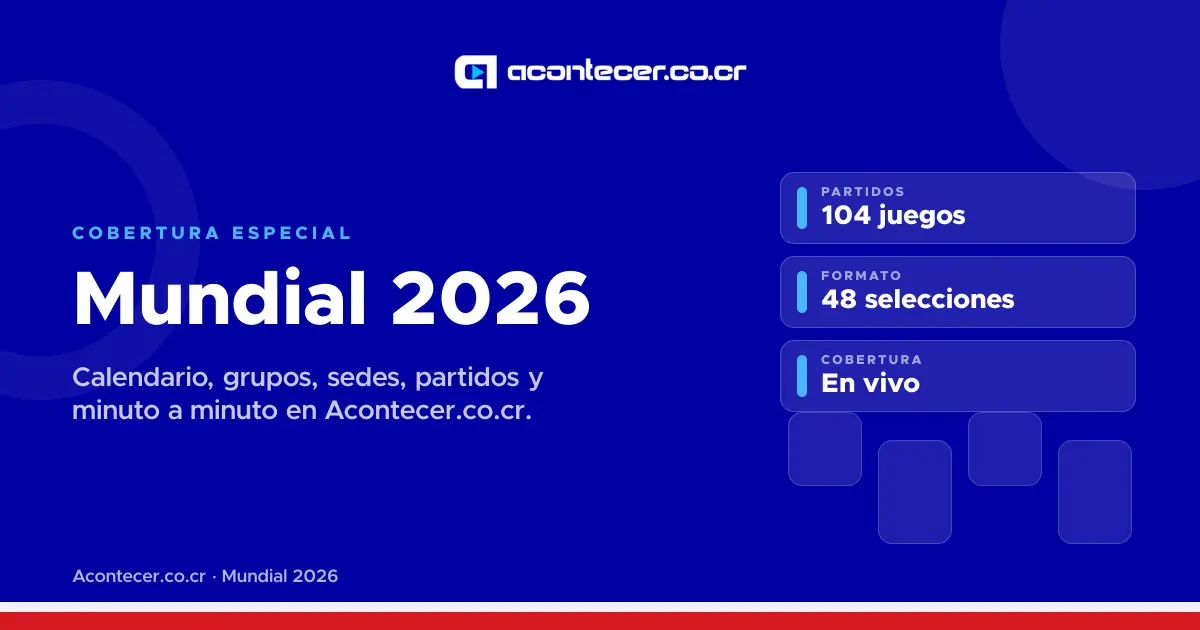 acontecer.co.cr

COBERTURA ESPECIAL

Mundial 2026

Calendario, grupos, sedes, partidos y minuto a minuto en Acontecer.co.cr.

PARTIDOS
104 juegos

FORMATO
48 selecciones

COBERTURA
En vivo

Acontecer.co.cr · Mundial 2026